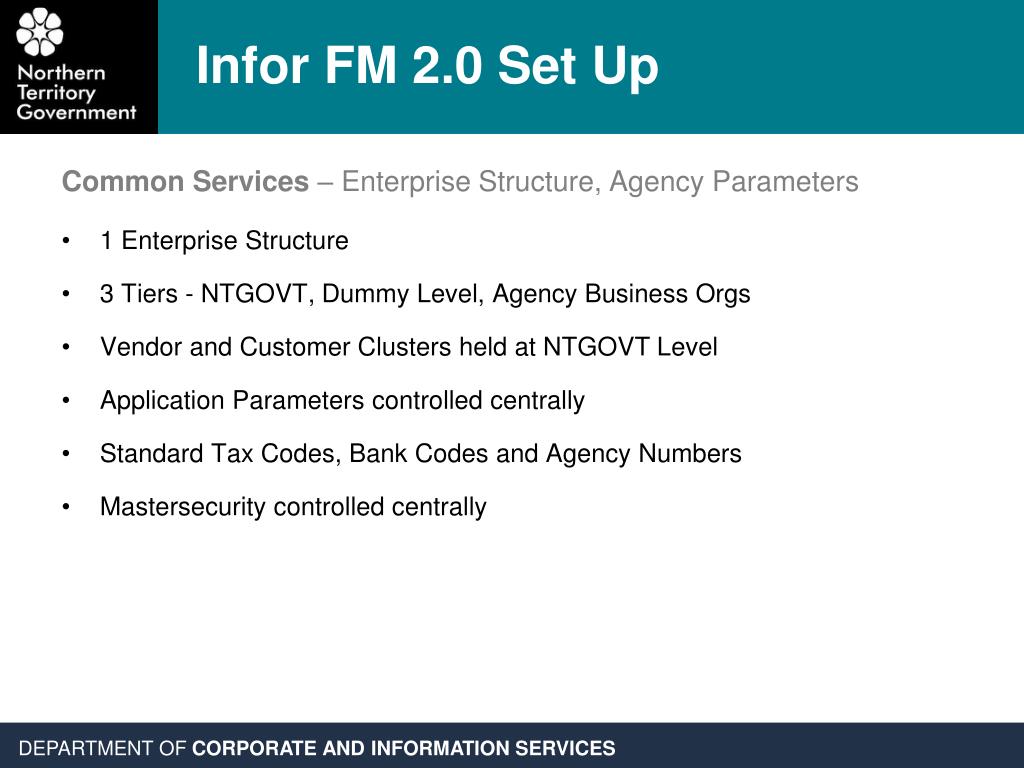 Northern Territory Government

Infor FM 2.0 Set Up

Common Services – Enterprise Structure, Agency Parameters

• 1 Enterprise Structure
• 3 Tiers - NTGOVT, Dummy Level, Agency Business Orgs
• Vendor and Customer Clusters held at NTGOVT Level
• Application Parameters controlled centrally
• Standard Tax Codes, Bank Codes and Agency Numbers
• Mastersecurity controlled centrally

DEPARTMENT OF CORPORATE AND INFORMATION SERVICES